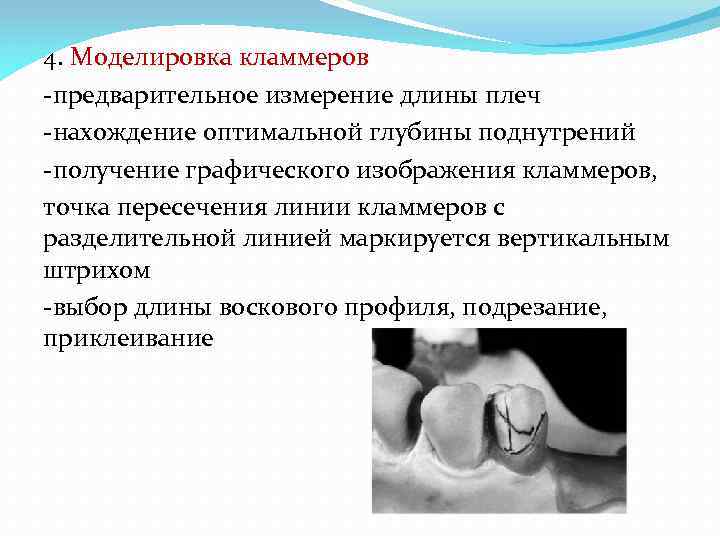 4. Моделировка кламмеров

-предварительное измерение длины плеч

-нахождение оптимальной глубины поднутрений

-получение графического изображения кламмеров, точка пересечения линии кламмеров с разделительной линией маркируется вертикальным штрихом

-выбор длины воскового профиля, подрезание, приклеивание